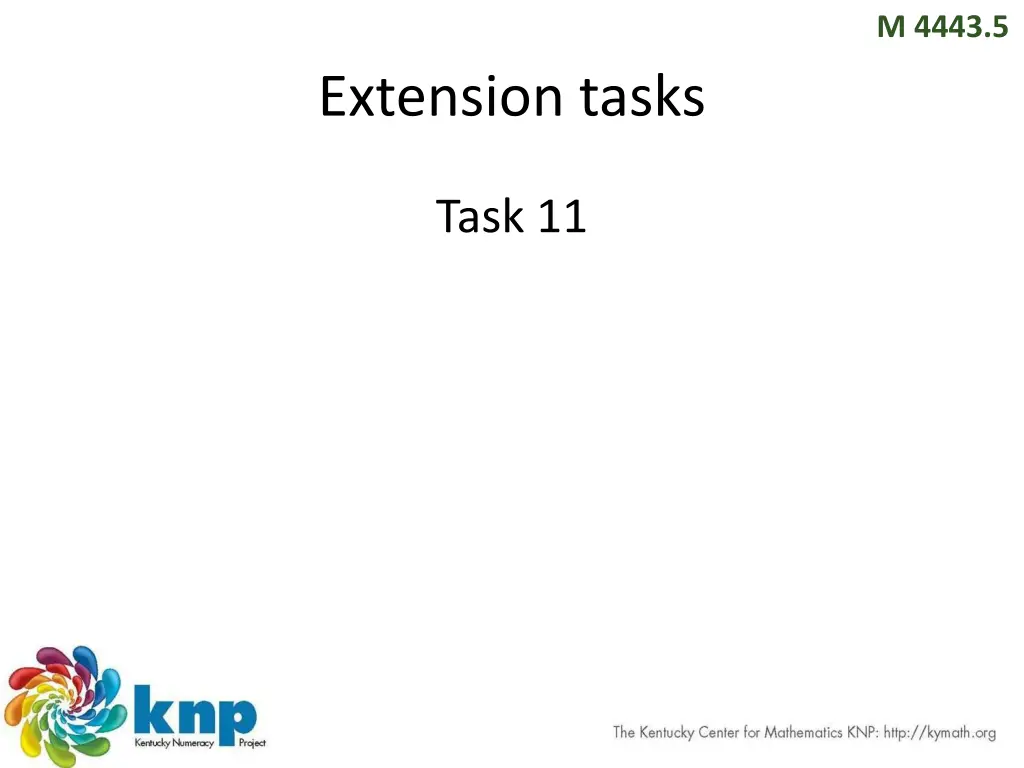 M 4443.5

Extension tasks

Task 11

knp
Kentucky Numeracy Project

The Kentucky Center for Mathematics KNP: http://kymath.org